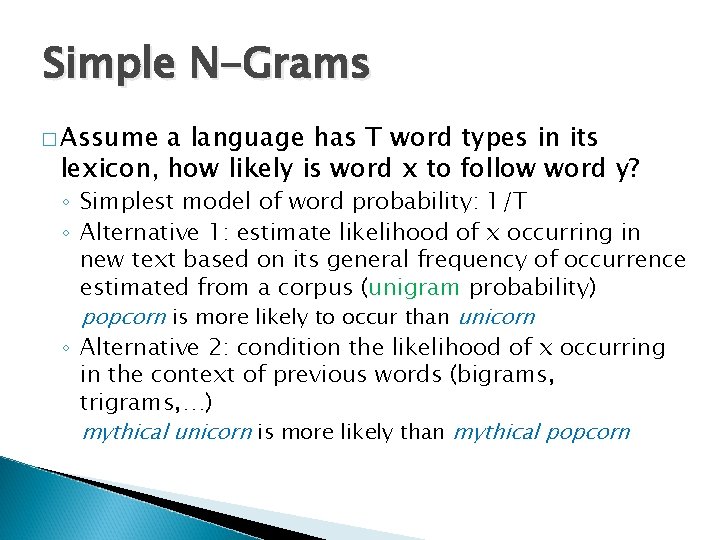 Simple N-Grams

□ Assume a language has T word types in its lexicon, how likely is word x to follow word y?

◦ Simplest model of word probability: 1/T

◦ Alternative 1: estimate likelihood of x occurring in new text based on its general frequency of occurrence estimated from a corpus (unigram probability)

popcorn is more likely to occur than unicorn

◦ Alternative 2: condition the likelihood of x occurring in the context of previous words (bigrams, trigrams,…)

mythical unicorn is more likely than mythical popcorn